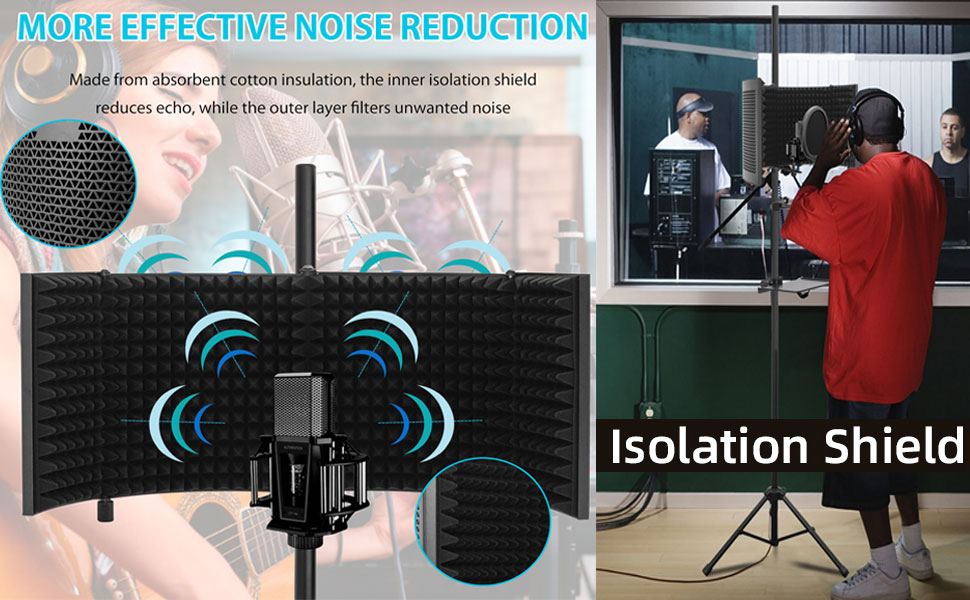 MORE EFFECTIVE NOISE REDUCTION

Made from absorbent cotton insulation, the inner isolation shield reduces echo, while the outer layer filters unwanted noise

Isolation Shield